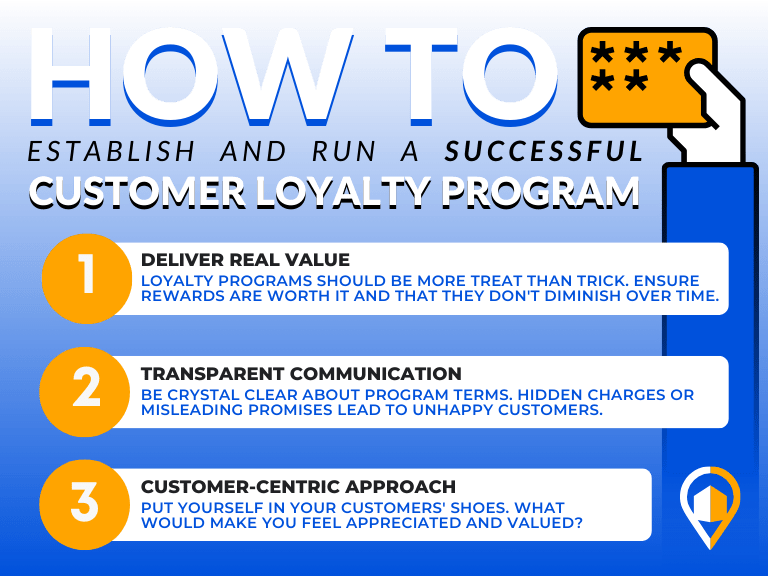 HOW TO

ESTABLISH AND RUN A SUCCESSFUL

CUSTOMER LOYALTY PROGRAM

***
**

1
DELIVER REAL VALUE
LOYALTY PROGRAMS SHOULD BE MORE TREAT THAN TRICK. ENSURE REWARDS ARE WORTH IT AND THAT THEY DON'T DIMINISH OVER TIME.

2
TRANSPARENT COMMUNICATION
BE CRYSTAL CLEAR ABOUT PROGRAM TERMS. HIDDEN CHARGES OR MISLEADING PROMISES LEAD TO UNHAPPY CUSTOMERS.

3
CUSTOMER-CENTRIC APPROACH
PUT YOURSELF IN YOUR CUSTOMERS' SHOES. WHAT WOULD MAKE YOU FEEL APPRECIATED AND VALUED?